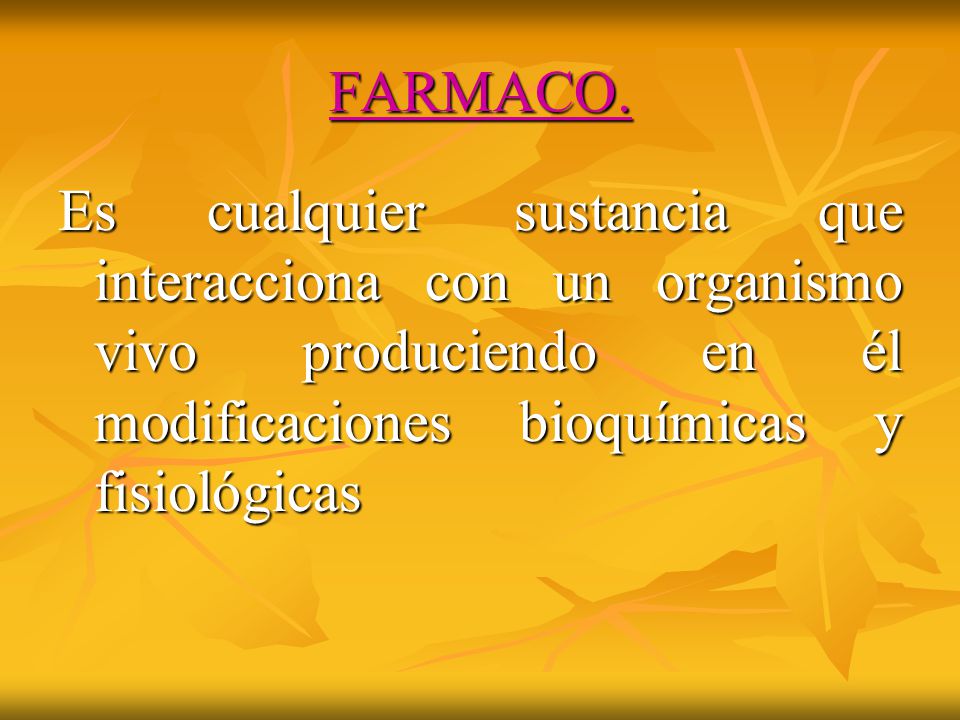 FARMACO.

Es cualquier sustancia que interacciona con un organismo vivo produciendo en él modificaciones bioquímicas y fisiológicas